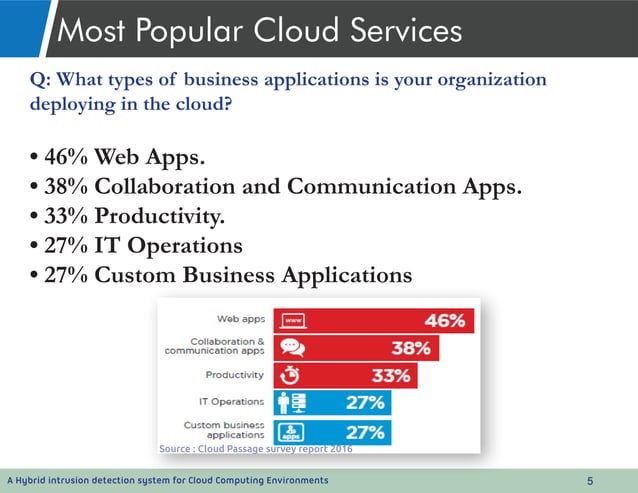 Most Popular Cloud Services

Q: What types of business applications is your organization deploying in the cloud?

• 46% Web Apps.
• 38% Collaboration and Communication Apps.
• 33% Productivity.
• 27% IT Operations
• 27% Custom Business Applications

Web apps www 46%
Collaboration & communication apps 38%
Productivity 33%
IT Operations 27%
Custom business applications apps 27%

Source : Cloud Passage survey report 2016

A Hybrid intrusion detection system for Cloud Computing Environments

5